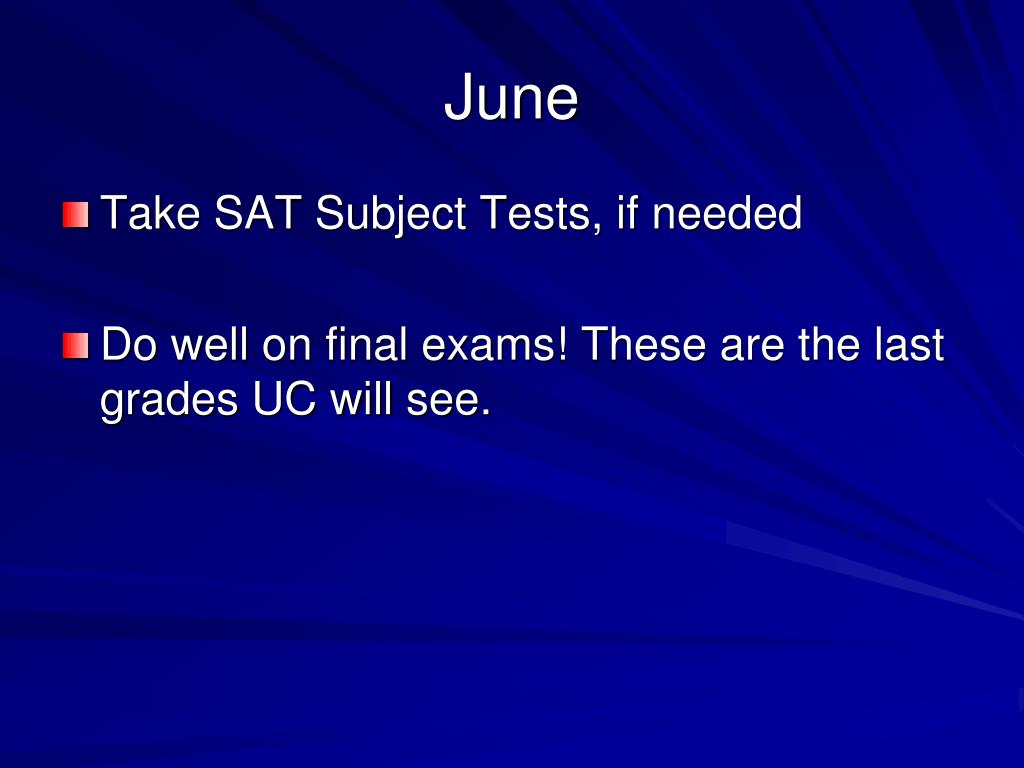 June

Take SAT Subject Tests, if needed

Do well on final exams! These are the last grades UC will see.